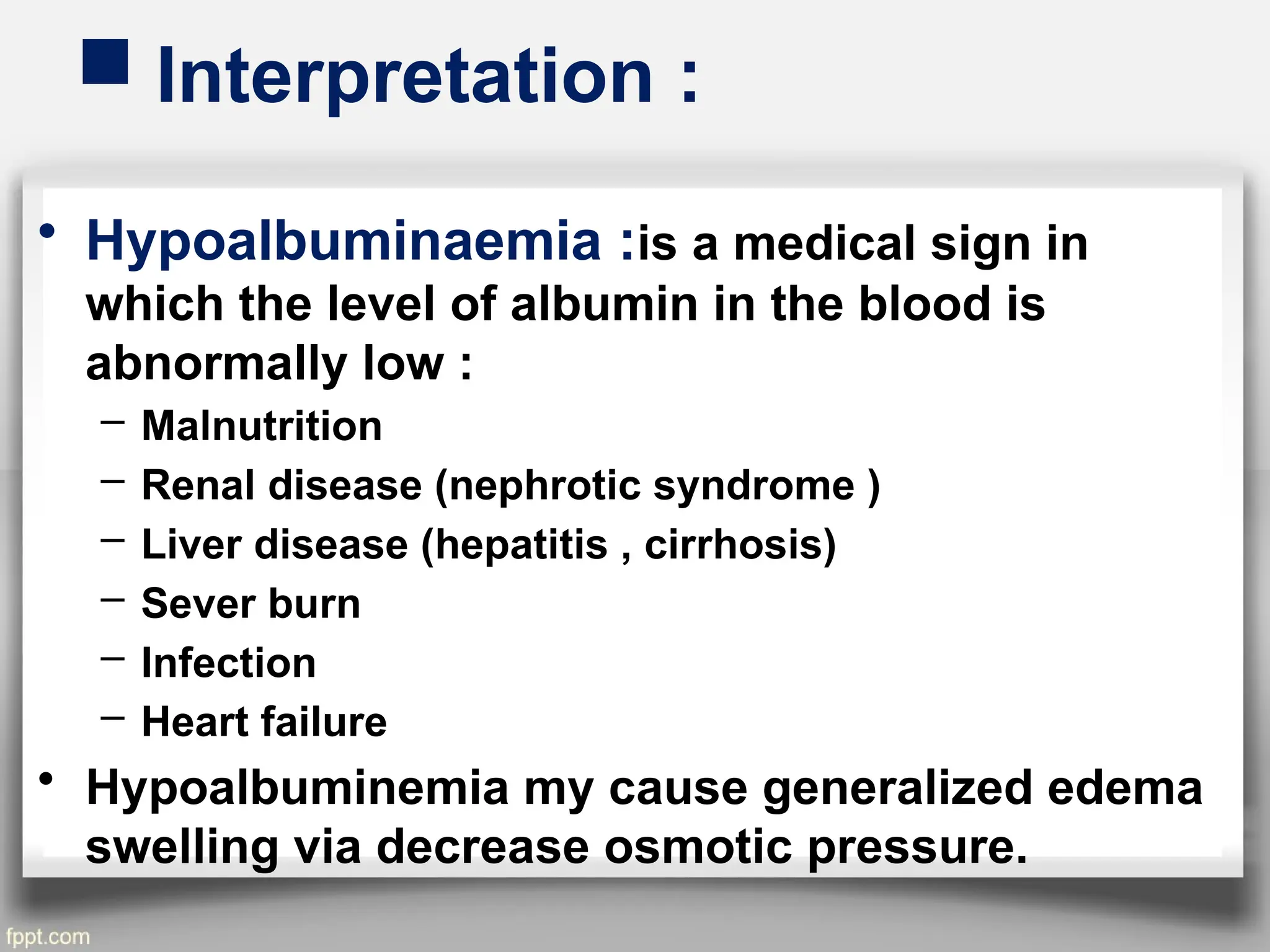 Interpretation :

• Hypoalbuminaemia :is a medical sign in which the level of albumin in the blood is abnormally low :
– Malnutrition
– Renal disease (nephrotic syndrome )
– Liver disease (hepatitis , cirrhosis)
– Sever burn
– Infection
– Heart failure

• Hypoalbuminemia my cause generalized edema swelling via decrease osmotic pressure.

fppt.com